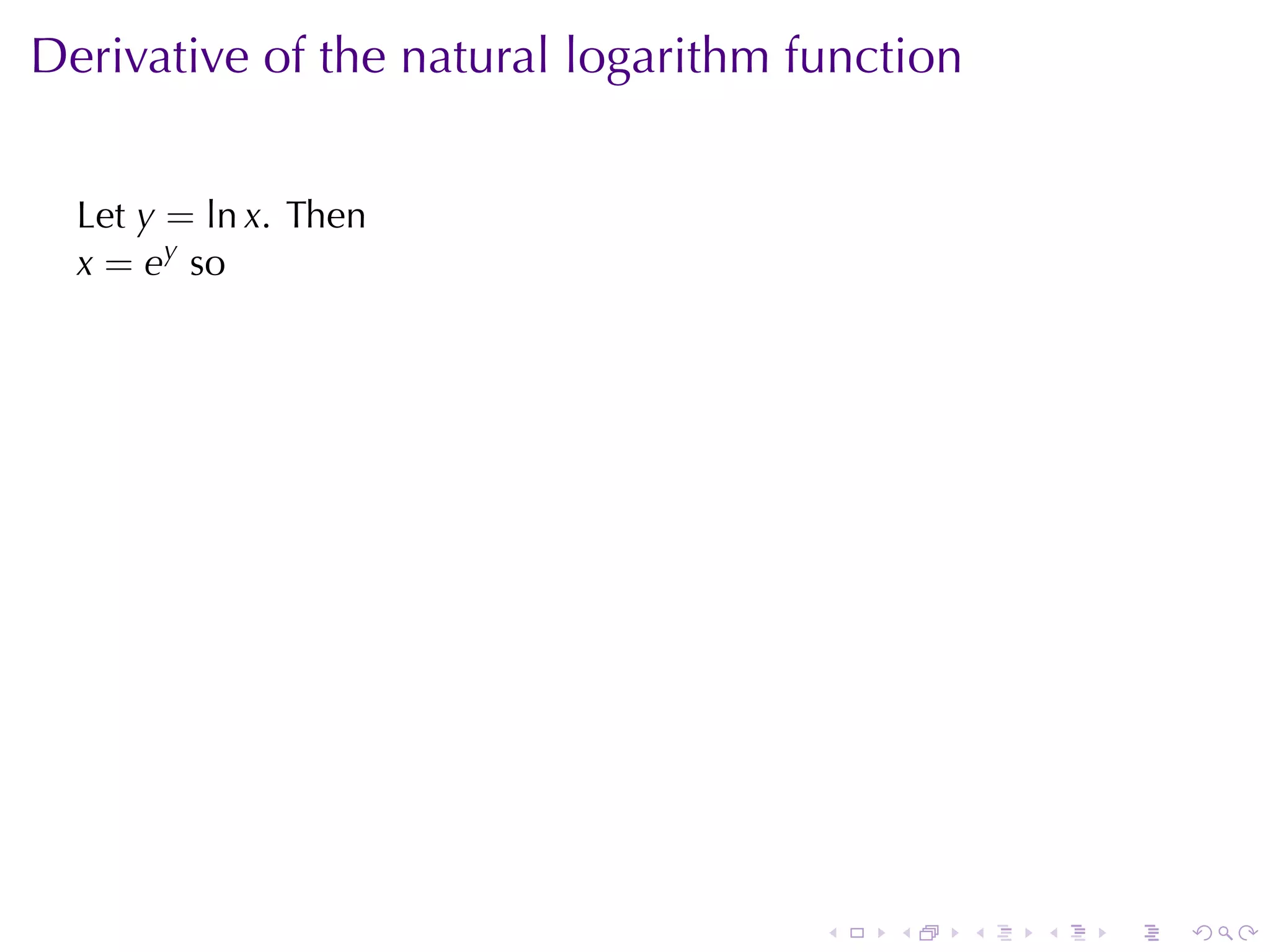 Derivative of the natural logarithm function

Let $y = \ln x$. Then
$x = e^y$ so